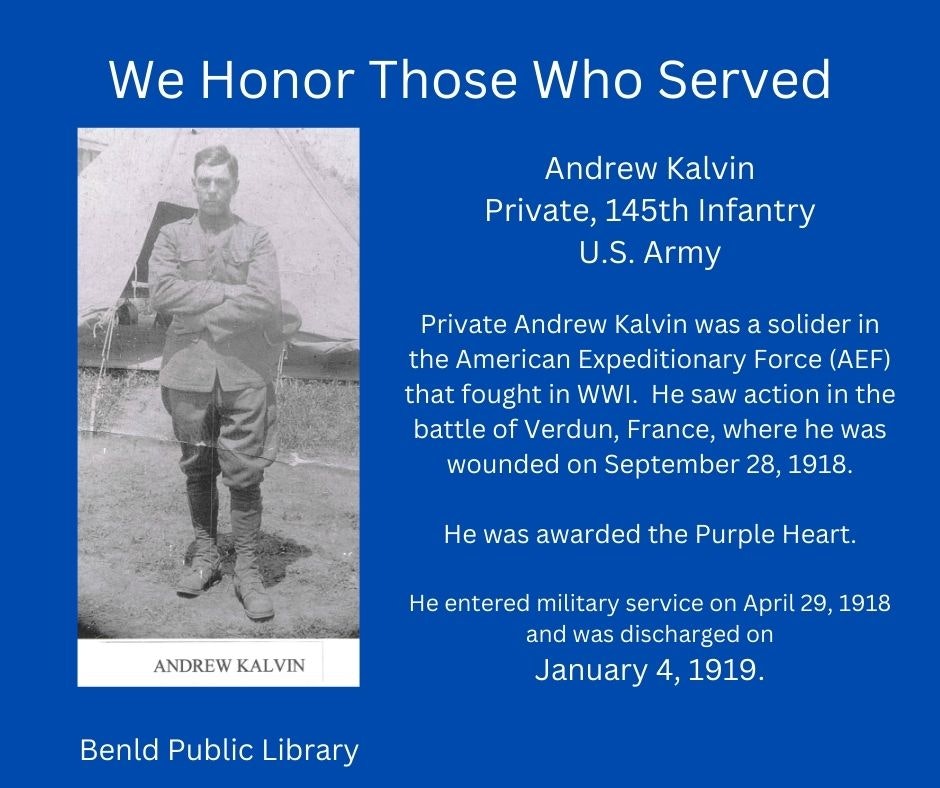 We Honor Those Who Served

ANDREW KALVIN

Andrew Kalvin
Private, 145th Infantry
U.S. Army

Private Andrew Kalvin was a solider in the American Expeditionary Force (AEF) that fought in WWI. He saw action in the battle of Verdun, France, where he was wounded on September 28, 1918.

He was awarded the Purple Heart.

He entered military service on April 29, 1918 and was discharged on January 4, 1919.

Benld Public Library